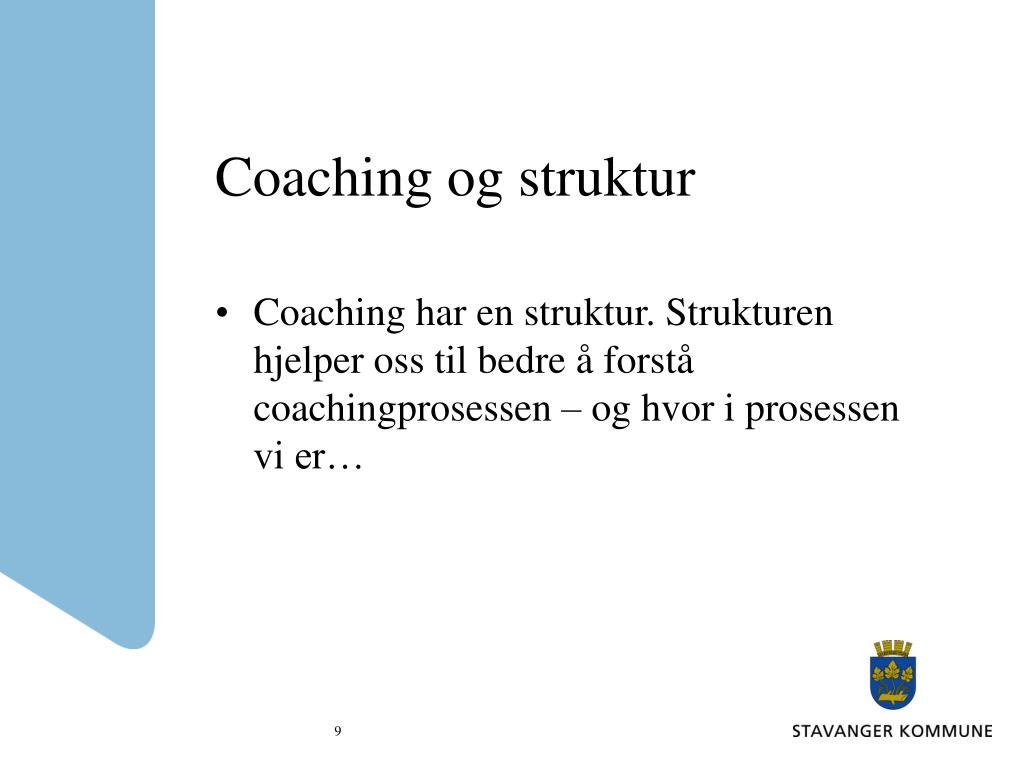 Coaching og struktur

• Coaching har en struktur. Strukturen hjelper oss til bedre å forstå coachingprosessen – og hvor i prosessen vi er…

9

STAVANGER KOMMUNE